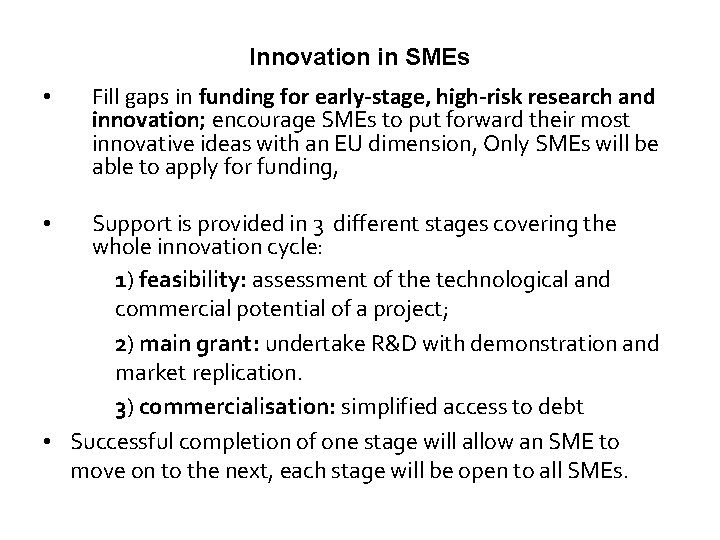 Innovation in SMEs

• Fill gaps in funding for early-stage, high-risk research and innovation; encourage SMEs to put forward their most innovative ideas with an EU dimension, Only SMEs will be able to apply for funding,

• Support is provided in 3 different stages covering the whole innovation cycle:

1) feasibility: assessment of the technological and commercial potential of a project;

2) main grant: undertake R&D with demonstration and market replication.

3) commercialisation: simplified access to debt

• Successful completion of one stage will allow an SME to move on to the next, each stage will be open to all SMEs.